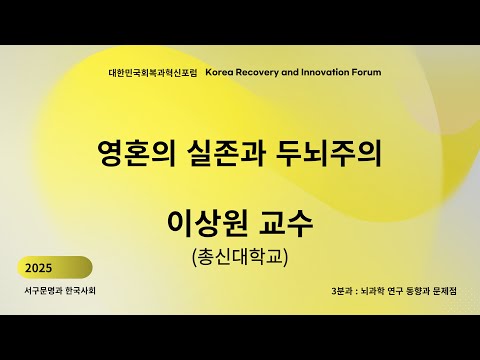 대한민국회복과혁신포럼 Korea Recovery and Innovation Forum

영혼의 실존과 두뇌주의

이상원 교수

(총신대학교)

2025

서구문명과 한국사회

3분과 : 뇌과학 연구 동향과 문제점